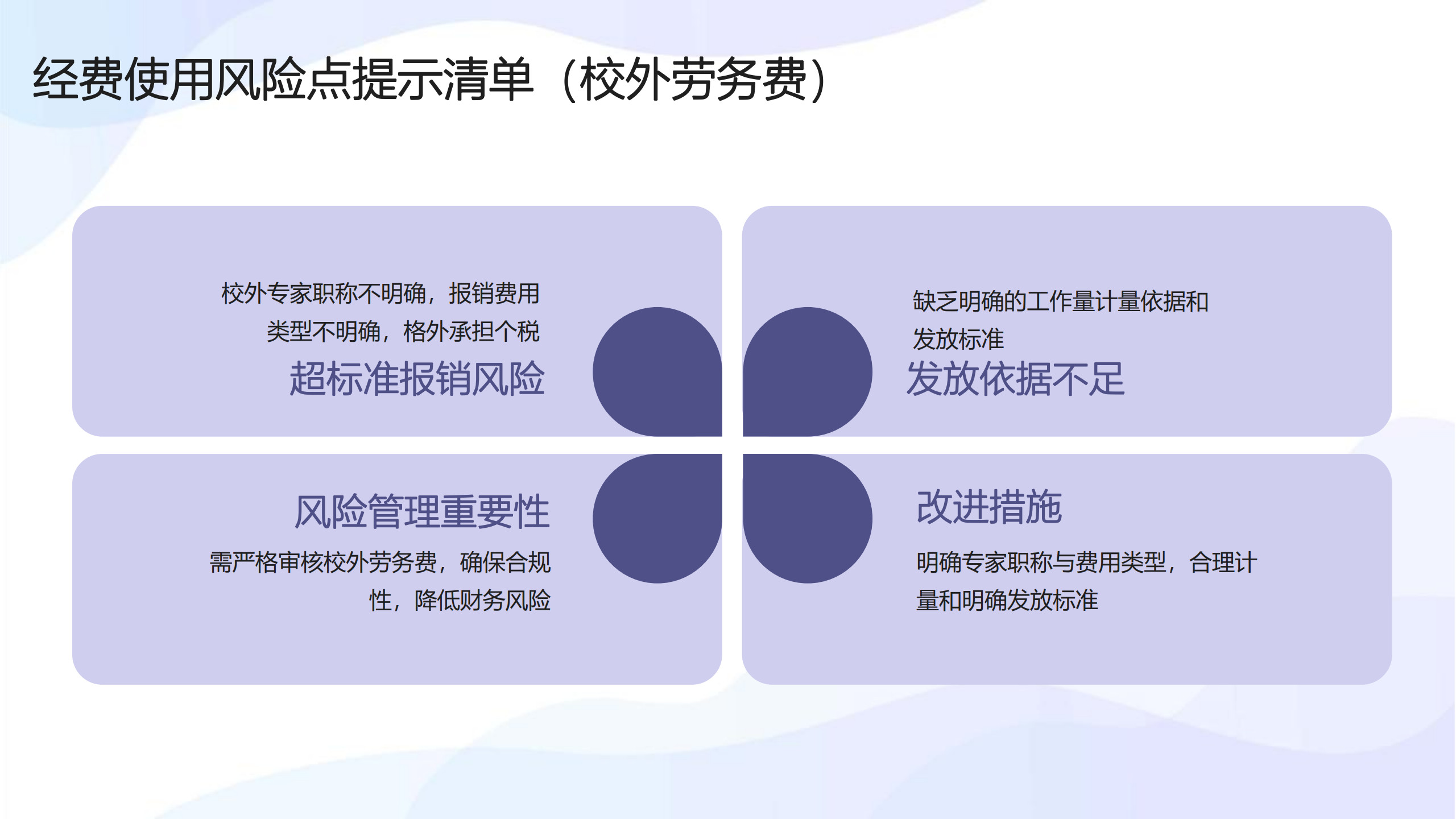 经费使用风险点提示清单（校外劳务费）

校外专家职称不明确，报销费用类型不明确，格外承担个税

超标准报销风险

缺乏明确的工作量计量依据和发放标准

发放依据不足

风险管理重要性

需严格审核校外劳务费，确保合规性，降低财务风险

改进措施

明确专家职称与费用类型，合理计量和明确发放标准